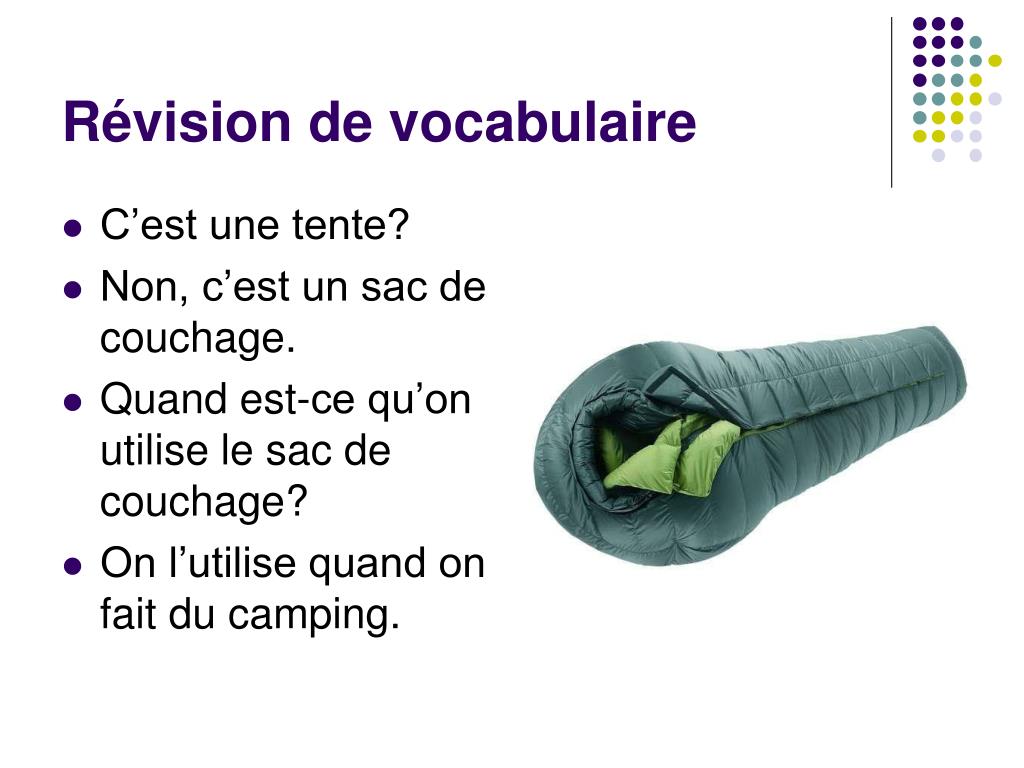 Révision de vocabulaire

- C’est une tente?
- Non, c’est un sac de couchage.
- Quand est-ce qu’on utilise le sac de couchage?
- On l’utilise quand on fait du camping.